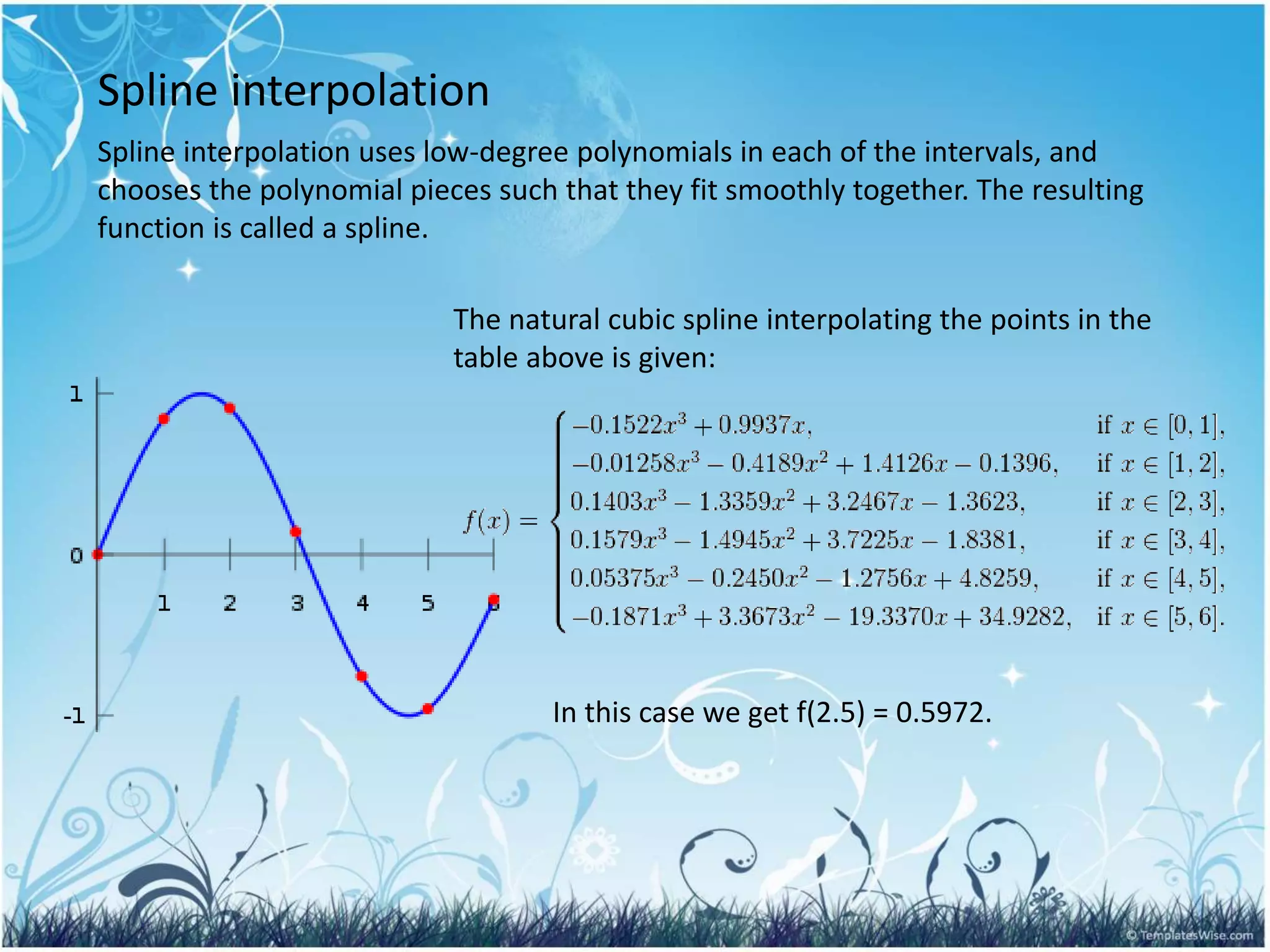 Spline interpolation

Spline interpolation uses low-degree polynomials in each of the intervals, and chooses the polynomial pieces such that they fit smoothly together. The resulting function is called a spline.

The natural cubic spline interpolating the points in the table above is given:

1
0
-1
1 2 3 4 5 6

$f(x) = \begin{cases} -0.1522x^3 + 0.9937x, & \text{if } x \in [0,1], \\ -0.01258x^3 - 0.4189x^2 + 1.4126x - 0.1396, & \text{if } x \in [1,2], \\ 0.1403x^3 - 1.3359x^2 + 3.2467x - 1.3623, & \text{if } x \in [2,3], \\ 0.1579x^3 - 1.4945x^2 + 3.7225x - 1.8381, & \text{if } x \in [3,4], \\ 0.05375x^3 - 0.2450x^2 - 1.2756x + 4.8259, & \text{if } x \in [4,5], \\ -0.1871x^3 + 3.3673x^2 - 19.3370x + 34.9282, & \text{if } x \in [5,6]. \end{cases}$

In this case we get f(2.5) = 0.5972.

© TemplatesWise.com